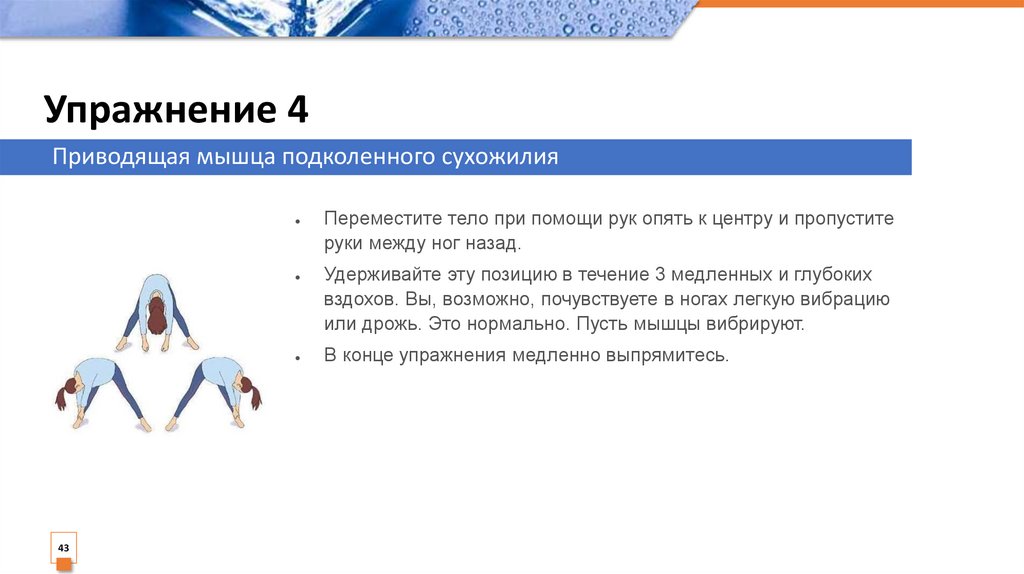 Упражнение 4

Приводящая мышца подколенного сухожилия

• Переместите тело при помощи рук опять к центру и пропустите руки между ног назад.

• Удерживайте эту позицию в течение 3 медленных и глубоких вздохов. Вы, возможно, почувствуете в ногах легкую вибрацию или дрожь. Это нормально. Пусть мышцы вибрируют.

• В конце упражнения медленно выпрямитесь.

43